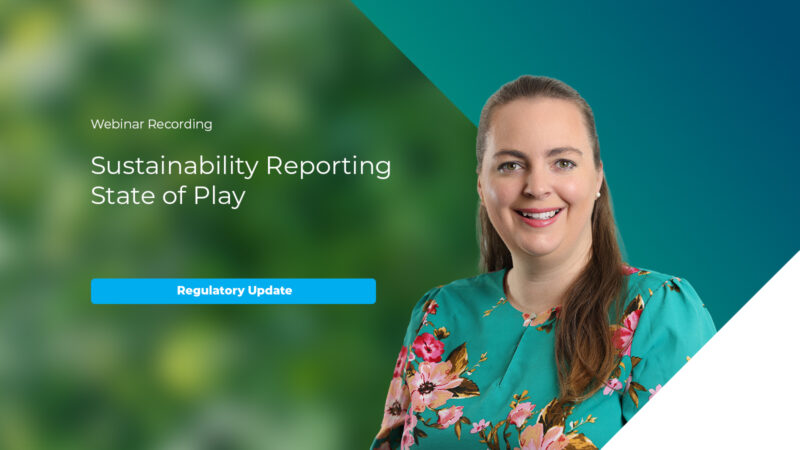 Webinar Recording

Sustainability Reporting State of Play

Regulatory Update